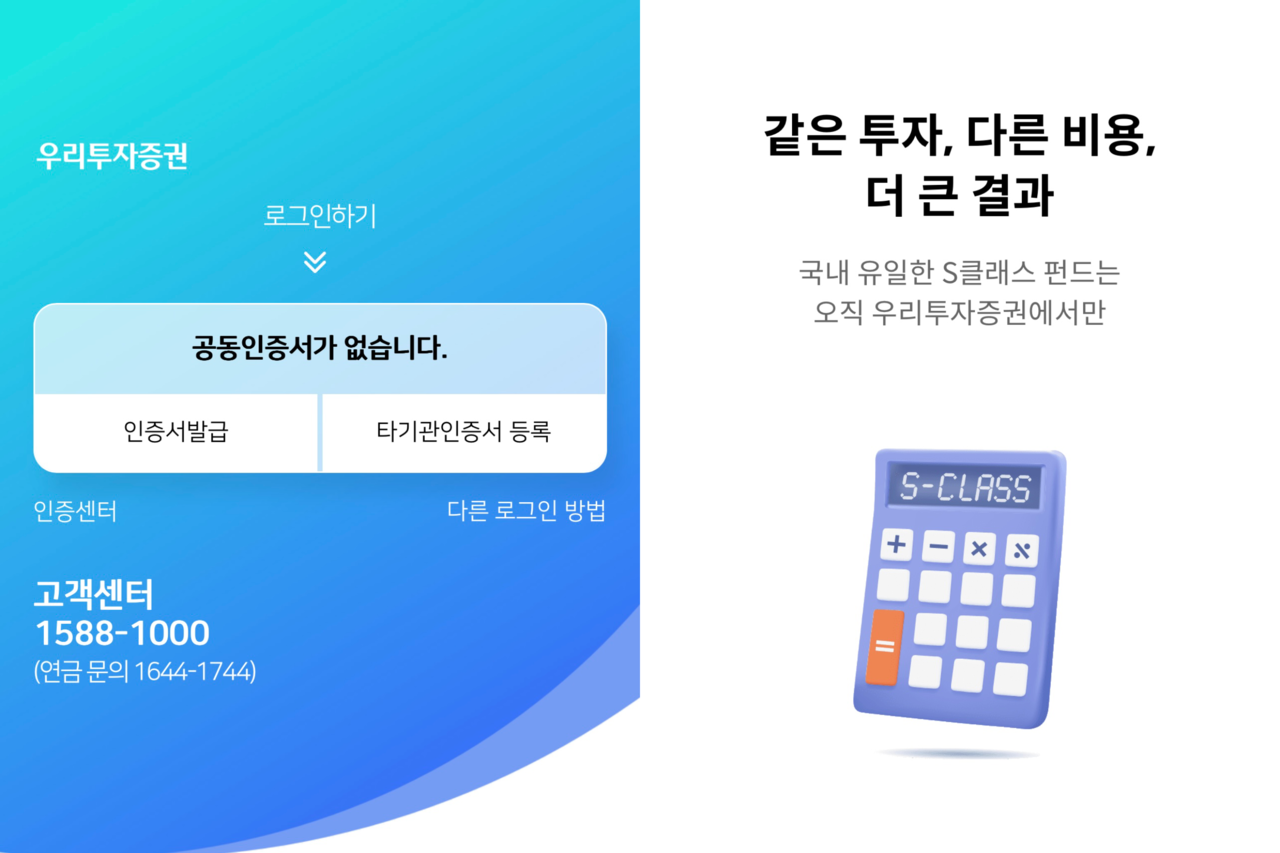 우리투자증권

로그인하기

공동인증서가 없습니다.

인증서발급

타기관인증서 등록

인증센터

다른 로그인 방법

고객센터
1588-1000
(연금 문의 1644-1744)

같은 투자, 다른 비용,
더 큰 결과

국내 유일한 S클래스 펀드는
오직 우리투자증권에서만

S-CLASS

+ − × ÷

=